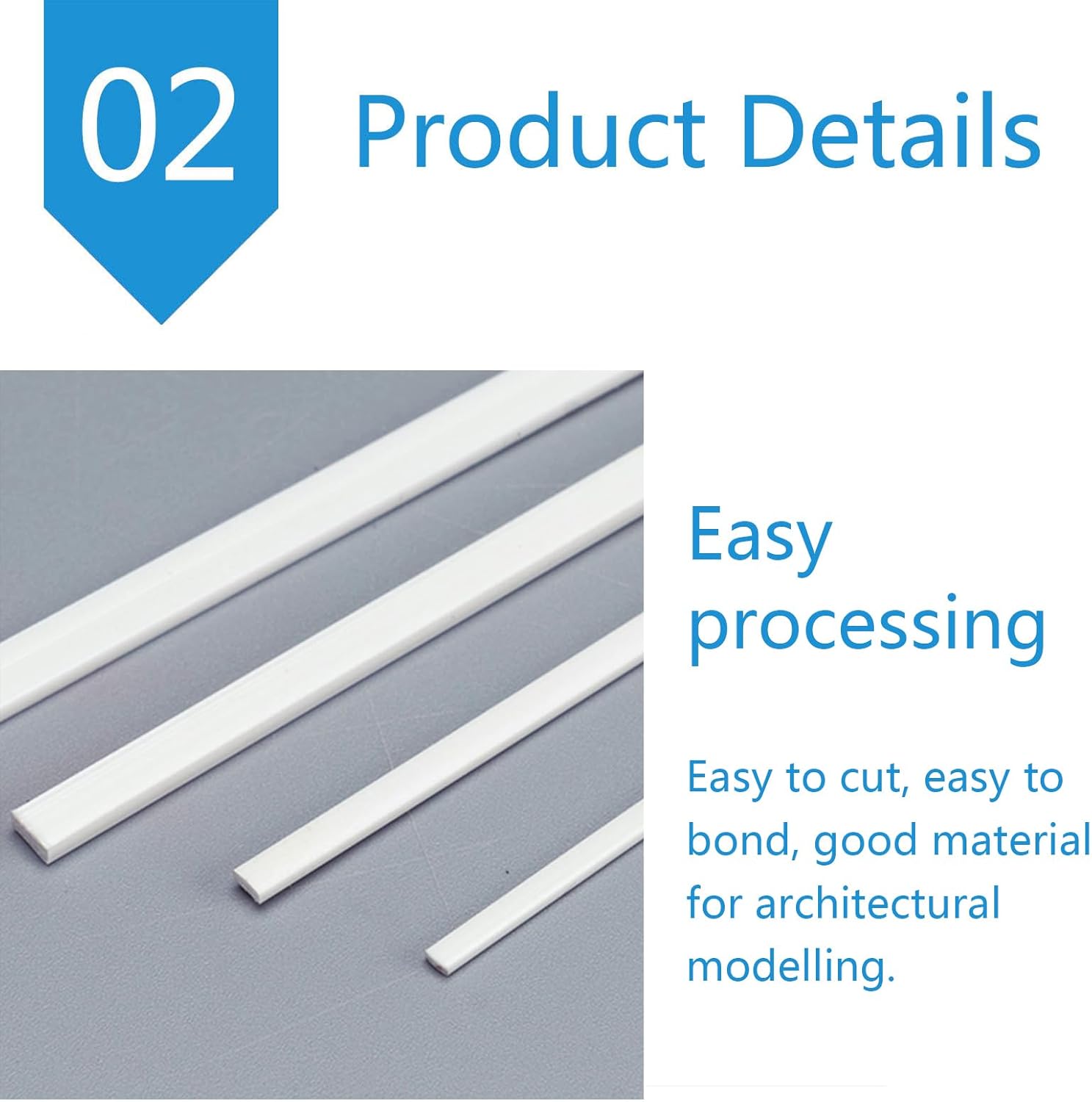 02

Product Details

Easy processing

Easy to cut, easy to bond, good material for architectural modelling.